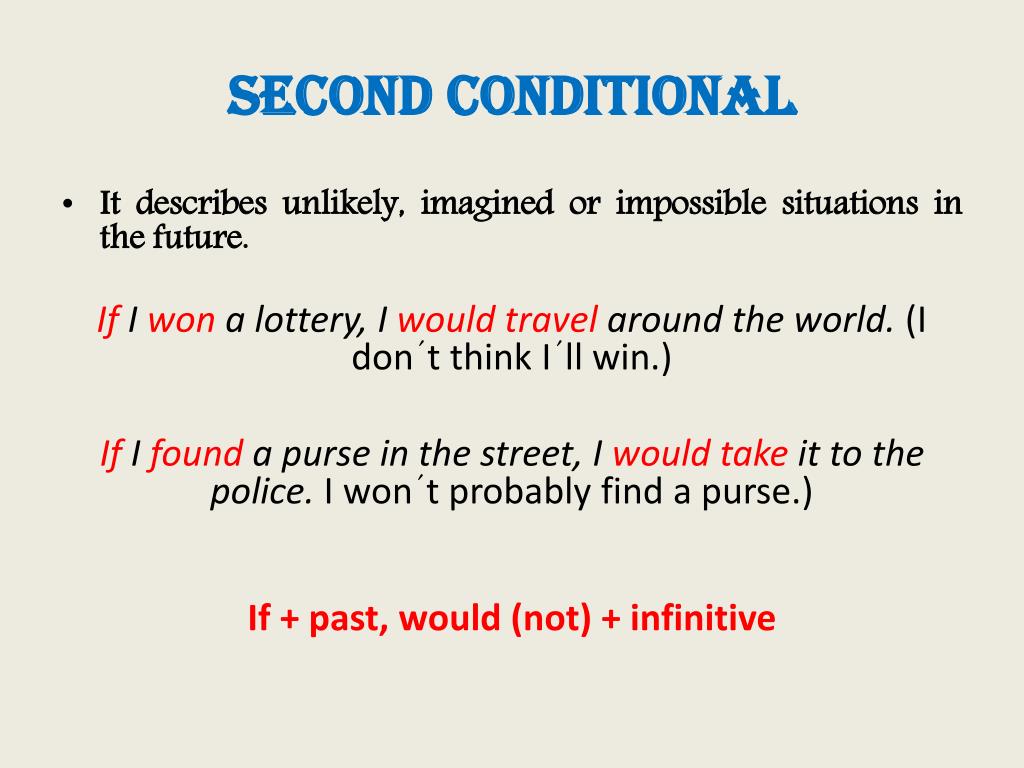 SECOND CONDITIONAL

• It describes unlikely, imagined or impossible situations in the future.

If I won a lottery, I would travel around the world. (I don´t think I´ll win.)

If I found a purse in the street, I would take it to the police. I won´t probably find a purse.)

If + past, would (not) + infinitive